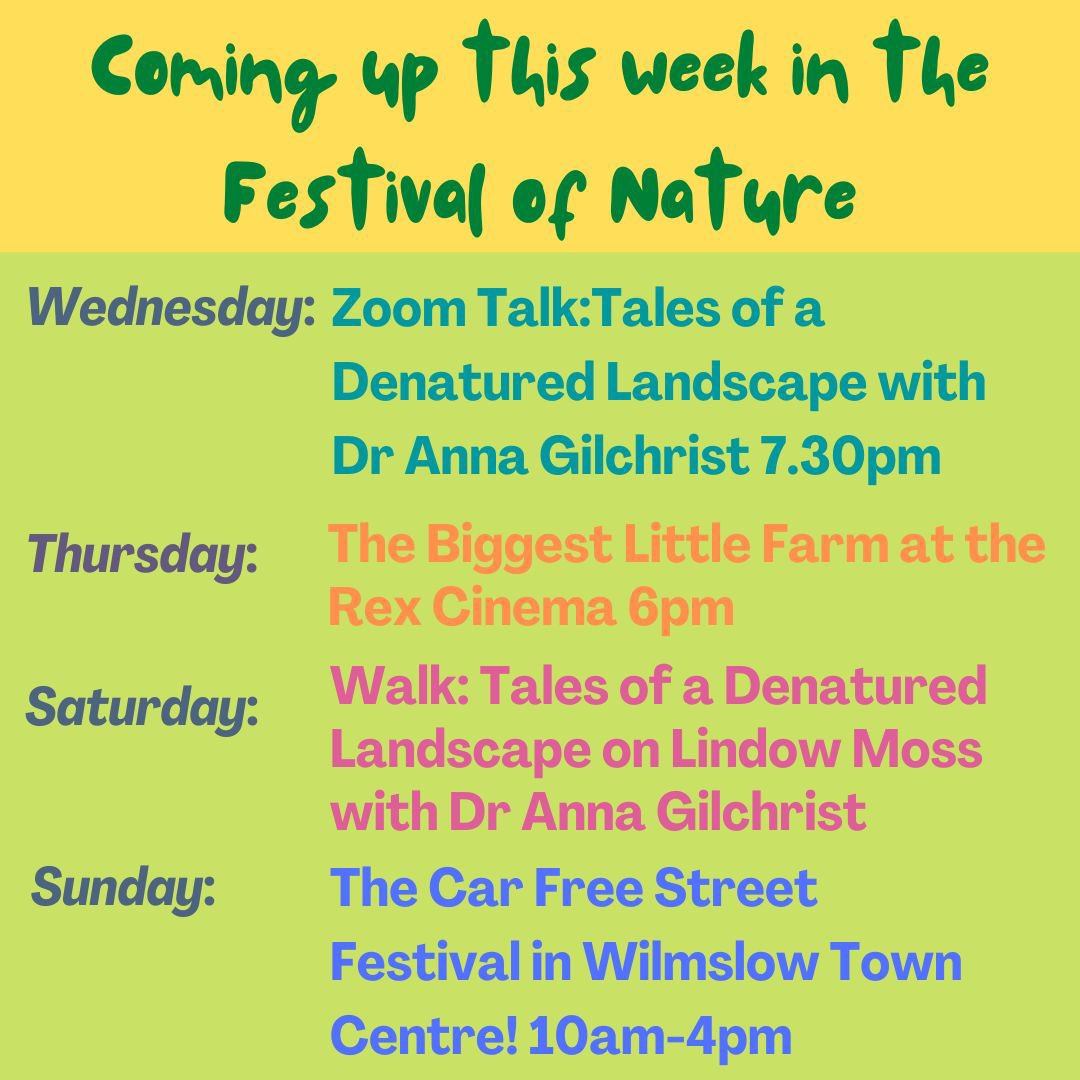 Coming up this week in the Festival of Nature

Wednesday: Zoom Talk:Tales of a Denatured Landscape with Dr Anna Gilchrist 7.30pm

Thursday: The Biggest Little Farm at the Rex Cinema 6pm

Saturday: Walk: Tales of a Denatured Landscape on Lindow Moss with Dr Anna Gilchrist

Sunday: The Car Free Street Festival in Wilmslow Town Centre! 10am-4pm